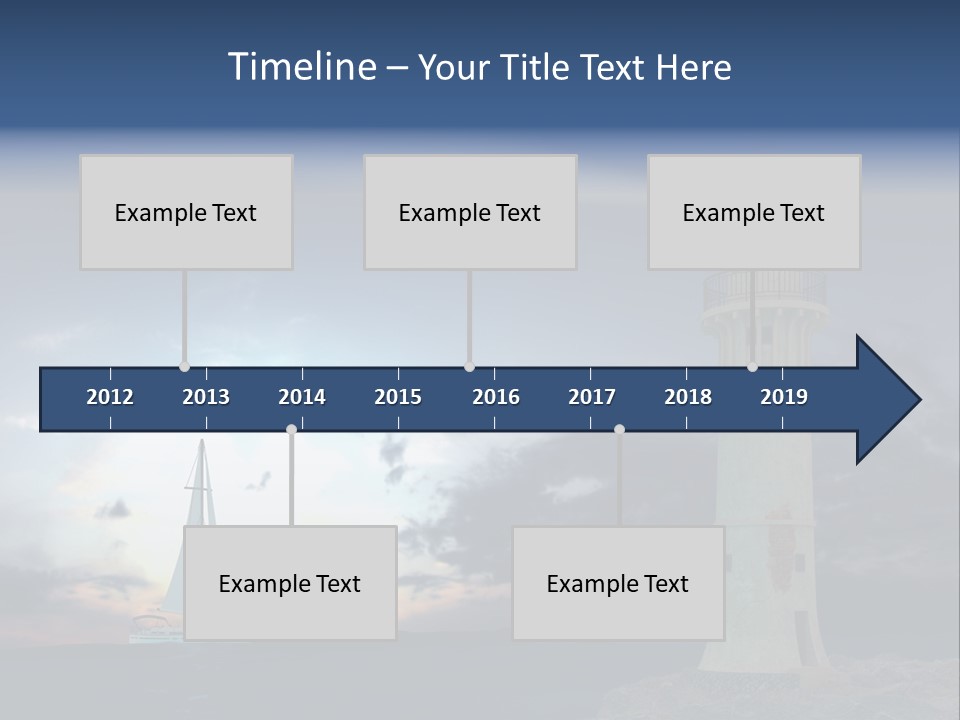 Timeline – Your Title Text Here

Example Text

Example Text

Example Text

2012 2013 2014 2015 2016 2017 2018 2019

Example Text

Example Text